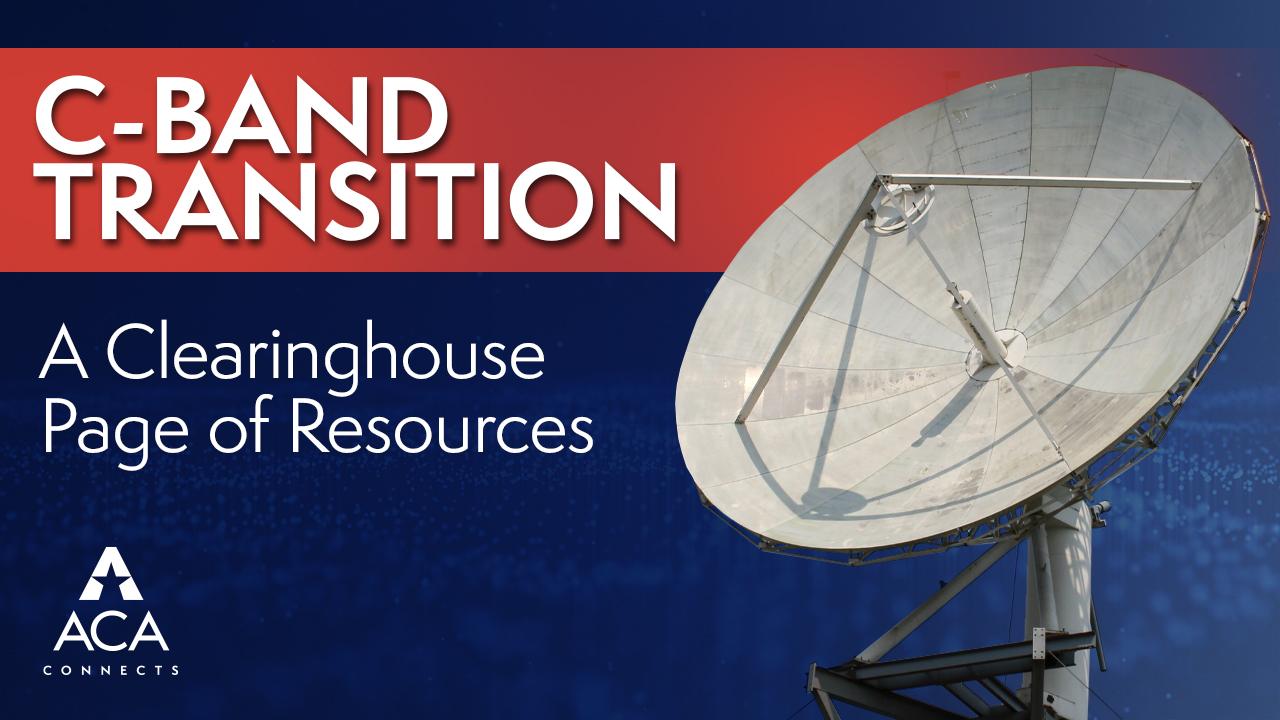 C-BAND TRANSITION

A Clearinghouse Page of Resources

ACA
CONNECTS